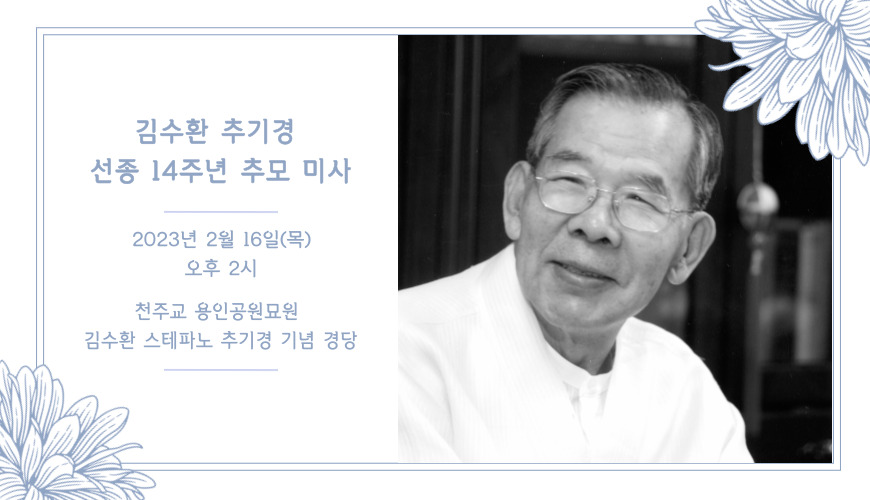 김수환 추기경
선종 14주년 추모 미사

2023년 2월 16일(목)
오후 2시

천주교 용인공원묘원
김수환 스테파노 추기경 기념 경당